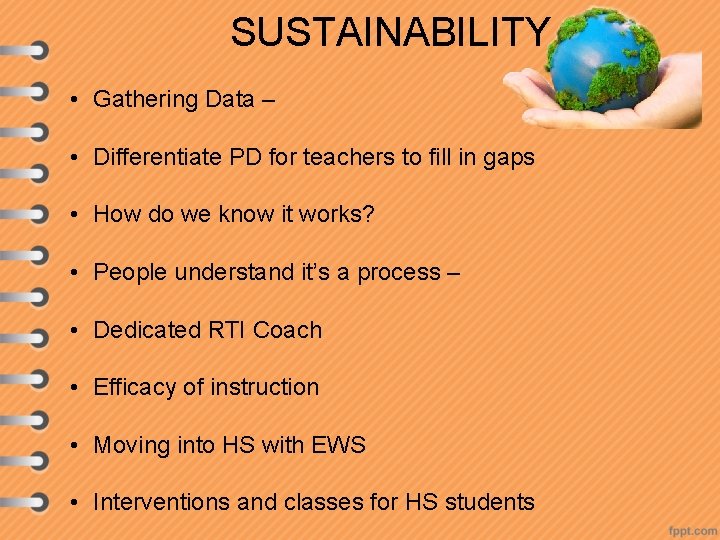 SUSTAINABILITY

• Gathering Data –

• Differentiate PD for teachers to fill in gaps

• How do we know it works?

• People understand it's a process –

• Dedicated RTI Coach

• Efficacy of instruction

• Moving into HS with EWS

• Interventions and classes for HS students

fppt.com